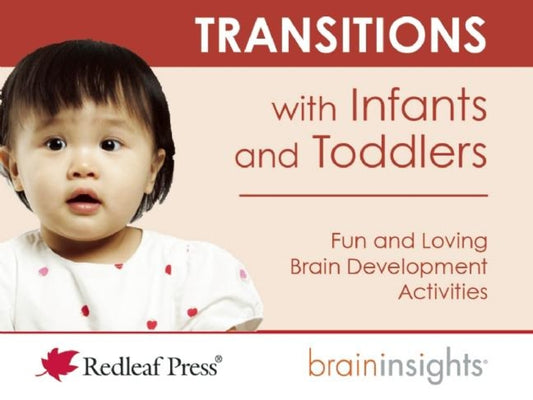 TRANSITIONS

with Infants and Toddlers

Fun and Loving Brain Development Activities

Redleaf Press®

braininsights®